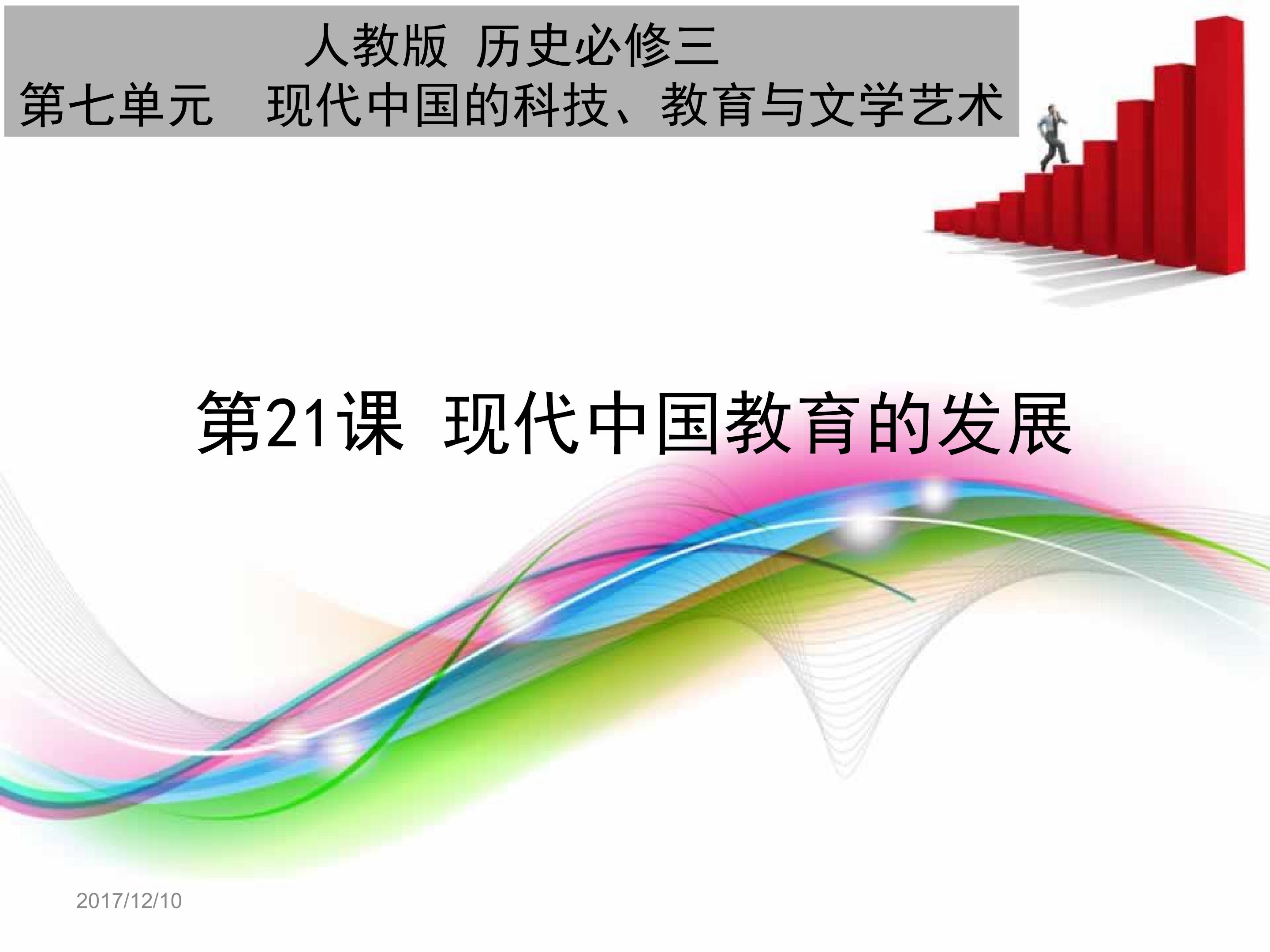 人教版 历史必修三
第七单元 现代中国的科技、教育与文学艺术

第21课 现代中国教育的发展

2017/12/10